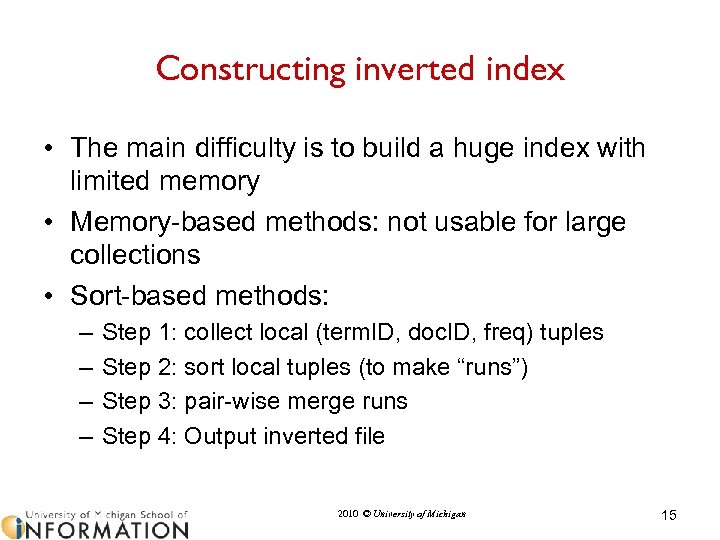 Constructing inverted index

• The main difficulty is to build a huge index with limited memory
• Memory-based methods: not usable for large collections
• Sort-based methods:
– Step 1: collect local (termID, docID, freq) tuples
– Step 2: sort local tuples (to make “runs”)
– Step 3: pair-wise merge runs
– Step 4: Output inverted file

University of Michigan School of INFORMATION

2010 © University of Michigan

15